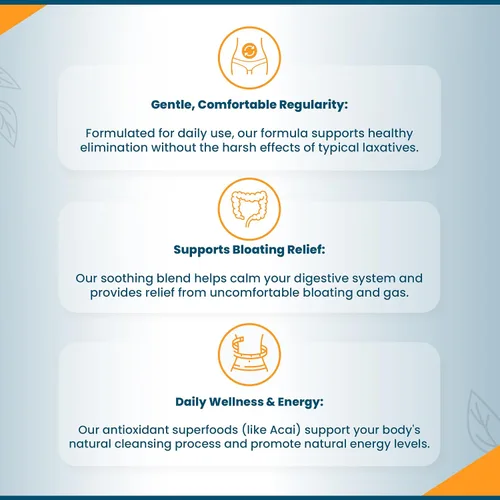 Gentle, Comfortable Regularity:

Formulated for daily use, our formula supports healthy elimination without the harsh effects of typical laxatives.

Supports Bloating Relief:

Our soothing blend helps calm your digestive system and provides relief from uncomfortable bloating and gas.

Daily Wellness & Energy:

Our antioxidant superfoods (like Acai) support your body's natural cleansing process and promote natural energy levels.